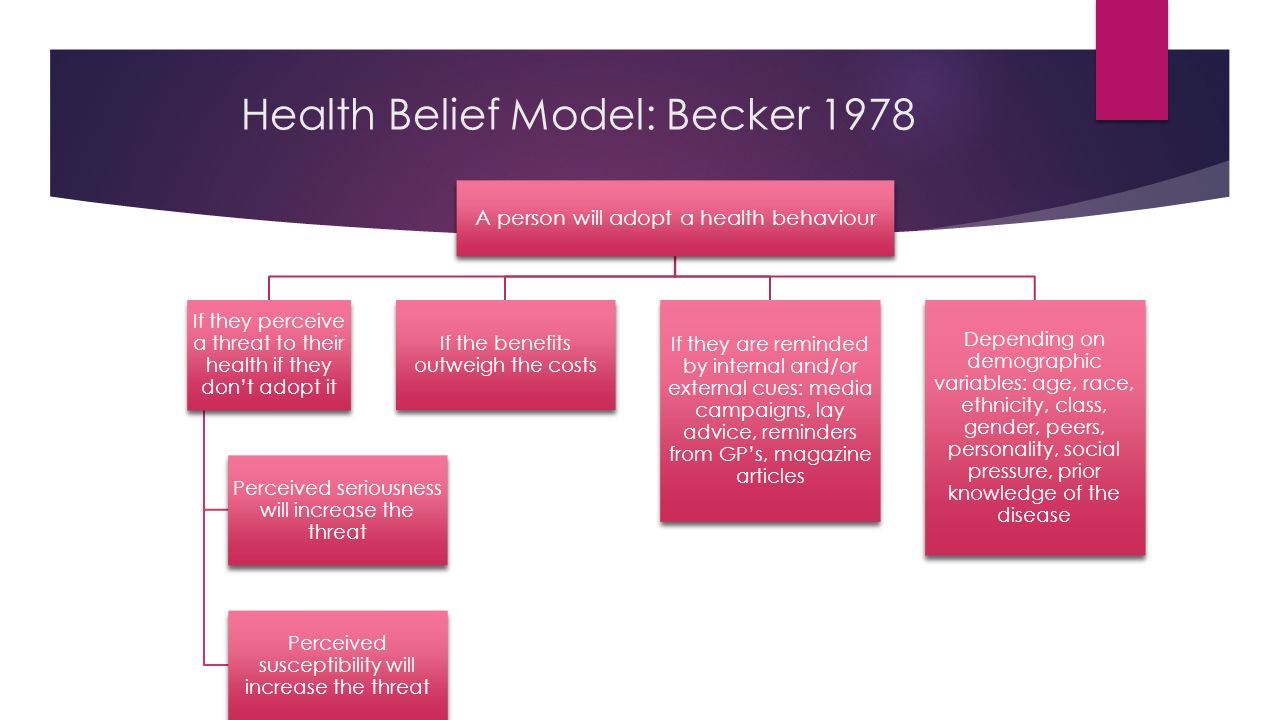 Health Belief Model: Becker 1978

A person will adopt a health behaviour

If they perceive a threat to their health if they don't adopt it

Perceived seriousness will increase the threat

Perceived susceptibility will increase the threat

If the benefits outweigh the costs

If they are reminded by internal and/or external cues: media campaigns, lay advice, reminders from GP's, magazine articles

Depending on demographic variables: age, race, ethnicity, class, gender, peers, personality, social pressure, prior knowledge of the disease